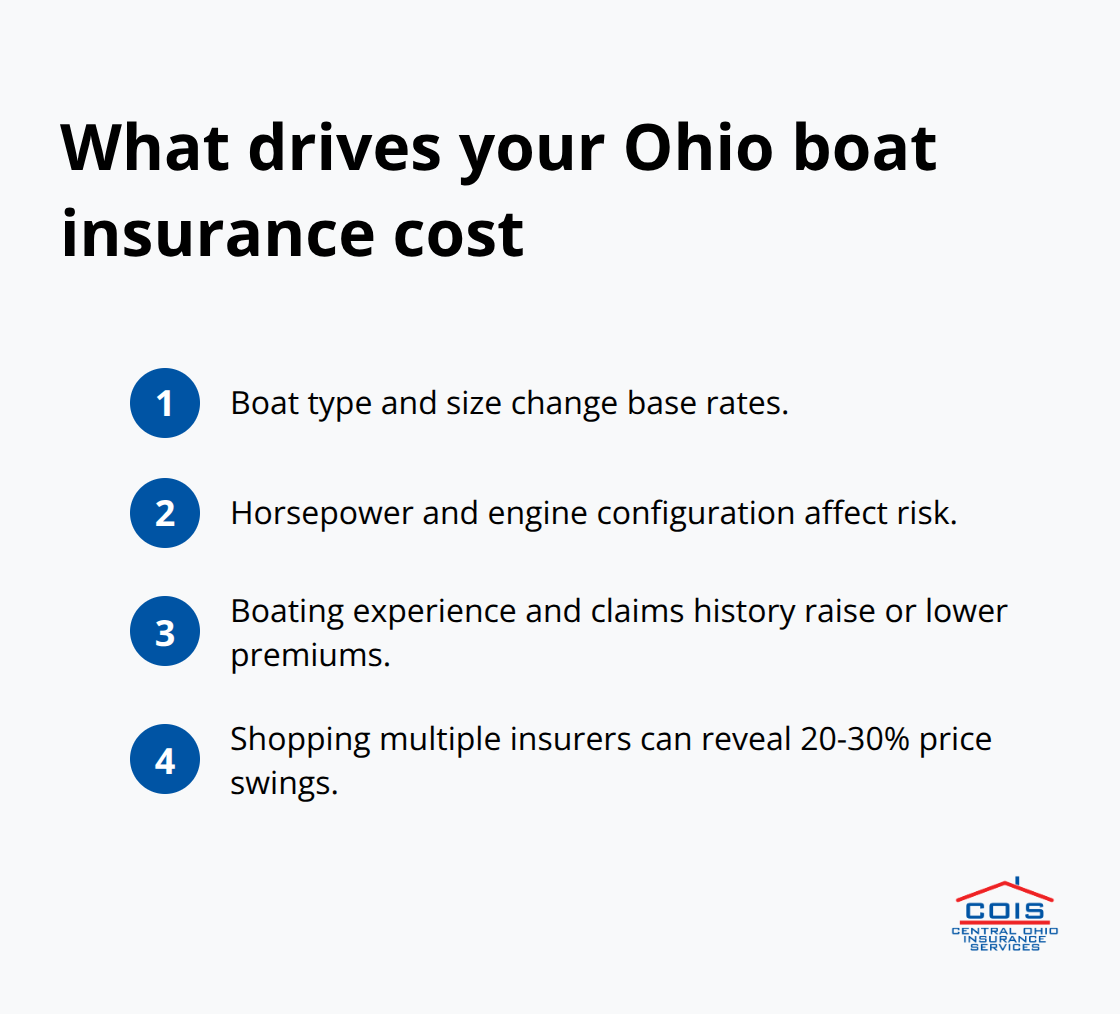 What drives your Ohio boat insurance cost

1 Boat type and size change base rates.

2 Horsepower and engine configuration affect risk.

3 Boating experience and claims history raise or lower premiums.

4 Shopping multiple insurers can reveal 20-30% price swings.

COIS
CENTRAL OHIO INSURANCE SERVICES